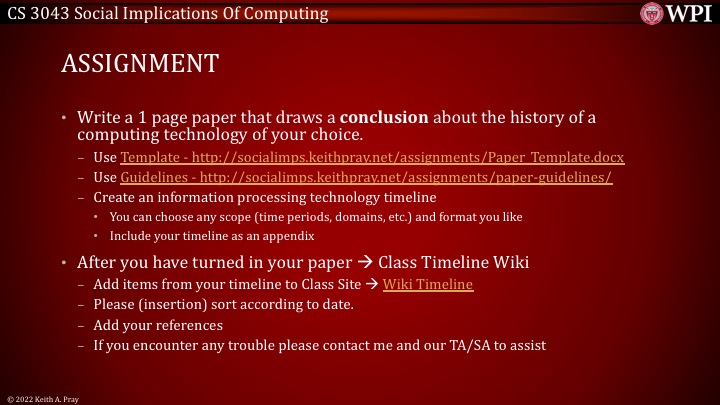 CS 3043 Social Implications Of Computing

WPI

ASSIGNMENT

• Write a 1 page paper that draws a **conclusion** about the history of a computing technology of your choice.
– Use Template - http://socialimps.keithpray.net/assignments/Paper_Template.docx
– Use Guidelines - http://socialimps.keithpray.net/assignments/paper-guidelines/
– Create an information processing technology timeline
• You can choose any scope (time periods, domains, etc.) and format you like
• Include your timeline as an appendix

• After you have turned in your paper → Class Timeline Wiki
– Add items from your timeline to Class Site → Wiki Timeline
– Please (insertion) sort according to date.
– Add your references
– If you encounter any trouble please contact me and our TA/SA to assist

© 2022 Keith A. Pray